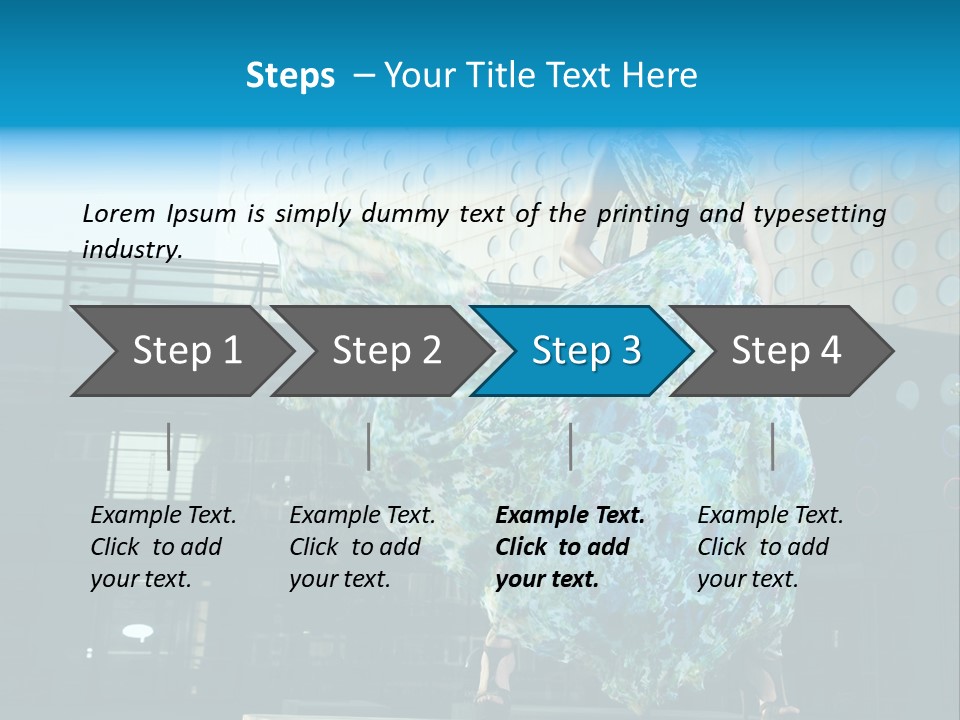 Steps – Your Title Text Here

Lorem Ipsum is simply dummy text of the printing and typesetting industry.

Step 1

Step 2

Step 3

Step 4

Example Text. Click to add your text.

Example Text. Click to add your text.

Example Text. Click to add your text.

Example Text. Click to add your text.